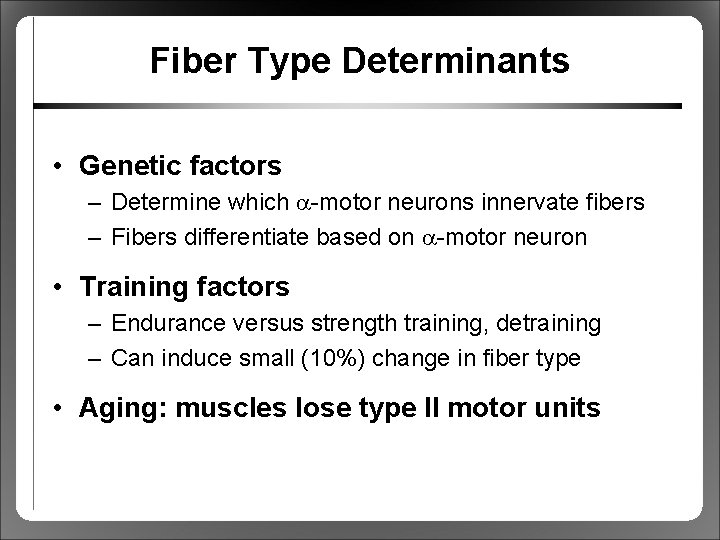 Fiber Type Determinants

• Genetic factors
– Determine which $\alpha$-motor neurons innervate fibers
– Fibers differentiate based on $\alpha$-motor neuron

• Training factors
– Endurance versus strength training, detraining
– Can induce small (10%) change in fiber type

• Aging: muscles lose type II motor units